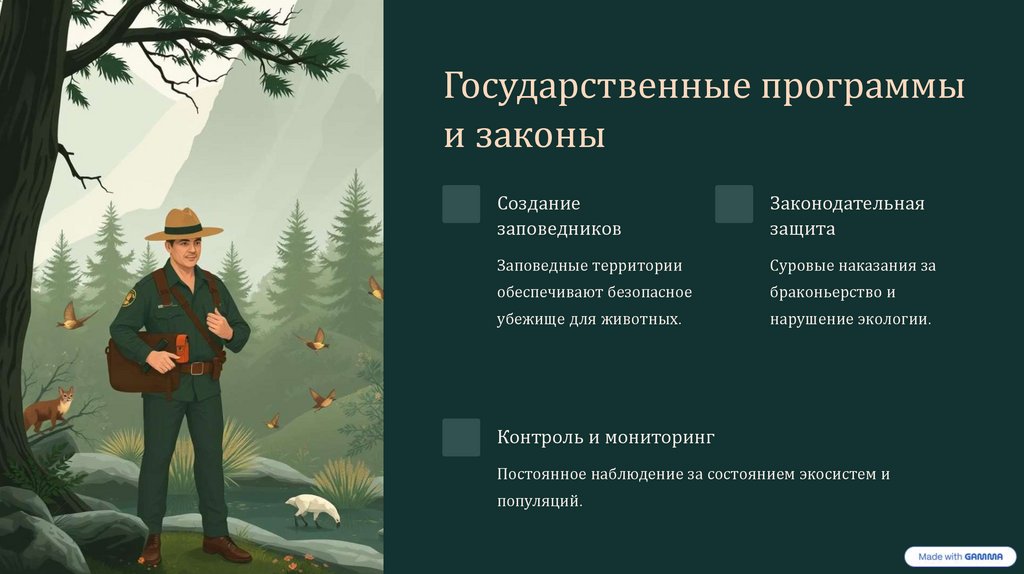 Государственные программы и законы

Создание заповедников

Заповедные территории обеспечивают безопасное убежище для животных.

Законодательная защита

Суровые наказания за браконьерство и нарушение экологии.

Контроль и мониторинг

Постоянное наблюдение за состоянием экосистем и популяций.

Made with GAMMA